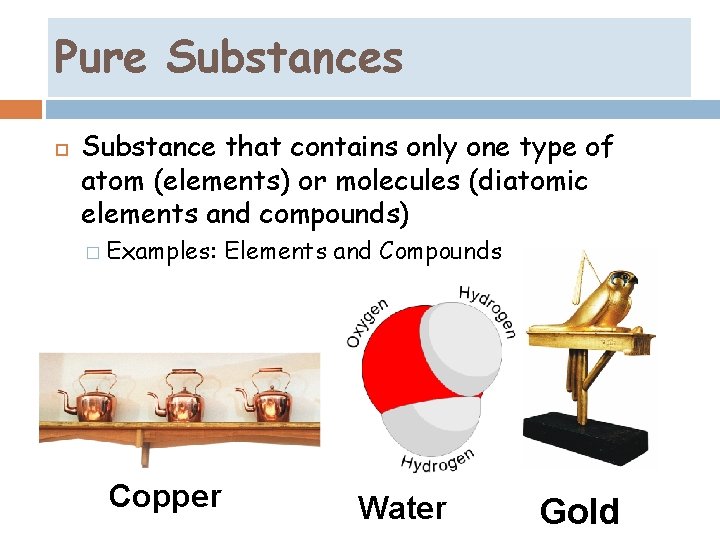 Pure Substances

Substance that contains only one type of atom (elements) or molecules (diatomic elements and compounds)

Examples: Elements and Compounds

Oxygen
Hydrogen
Hydrogen

Copper
Water
Gold